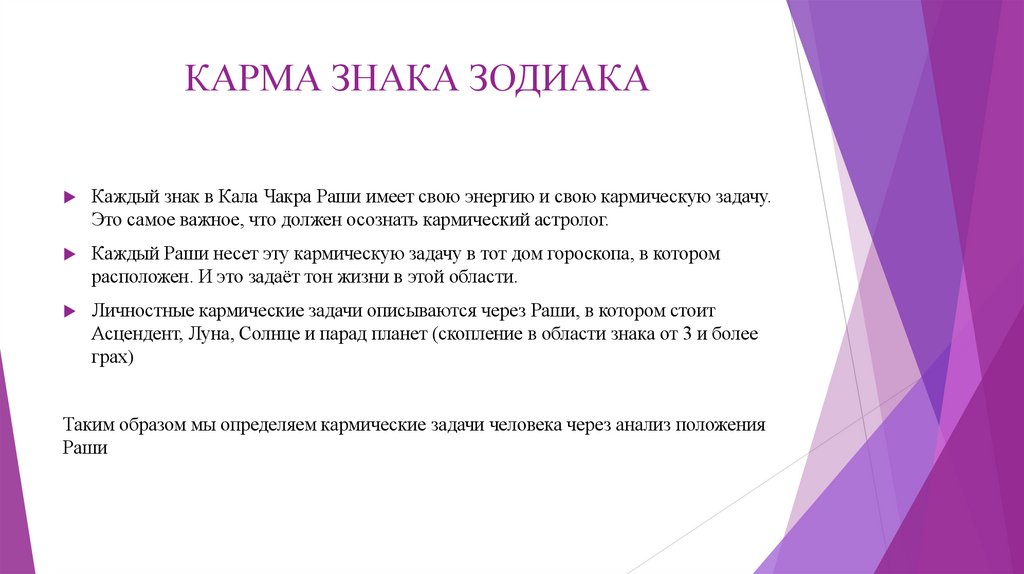 КАРМА ЗНАКА ЗОДИАКА

Каждый знак в Кала Чакра Раши имеет свою энергию и свою кармическую задачу. Это самое важное, что должен осознать кармический астролог.

Каждый Раши несет эту кармическую задачу в тот дом гороскопа, в котором расположен. И это задаёт тон жизни в этой области.

Личностные кармические задачи описываются через Раши, в котором стоит Асцендент, Луна, Солнце и парад планет (скопление в области знака от 3 и более грах)

Таким образом мы определяем кармические задачи человека через анализ положения Раши